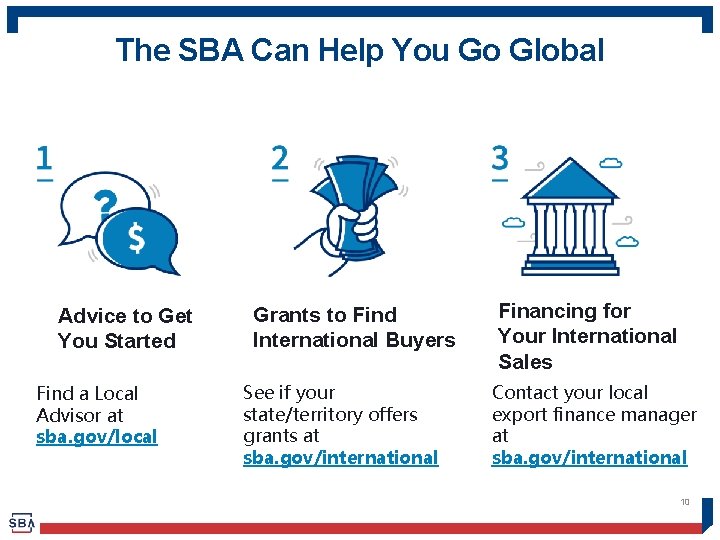 The SBA Can Help You Go Global

1

?

$

Advice to Get You Started

Find a Local Advisor at sba.gov/local

2

Grants to Find International Buyers

See if your state/territory offers grants at sba.gov/international

3

Financing for Your International Sales

Contact your local export finance manager at sba.gov/international

10

SBA